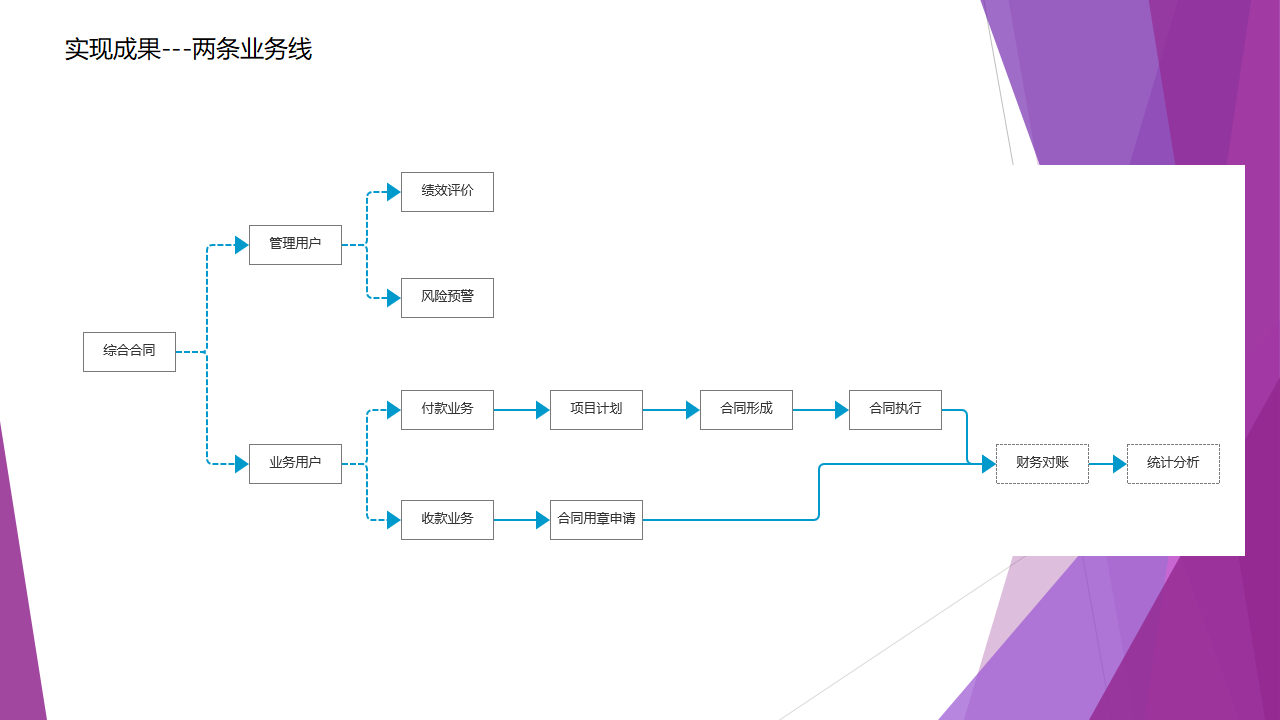 实现成果---两条业务线

综合合同

管理用户

绩效评价

风险预警

业务用户

付款业务

项目计划

合同形成

合同执行

收款业务

合同用章申请

财务对账

统计分析